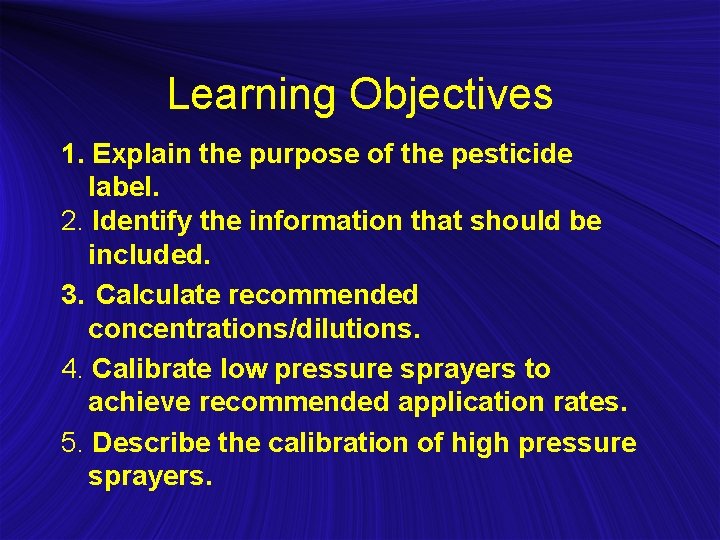 Learning Objectives

1. Explain the purpose of the pesticide label.

2. Identify the information that should be included.

3. Calculate recommended concentrations/dilutions.

4. Calibrate low pressure sprayers to achieve recommended application rates.

5. Describe the calibration of high pressure sprayers.